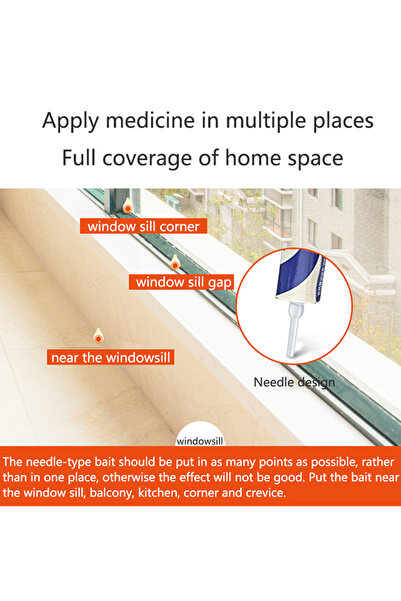 Apply medicine in multiple places
Full coverage of home space

window sill corner

window sill gap

near the windowsill

Needle design

windowsill

The needle-type bait should be put in as many points as possible, rather than in one place, otherwise the effect will not be good. Put the bait near the window sill, balcony, kitchen, corner and crevice.